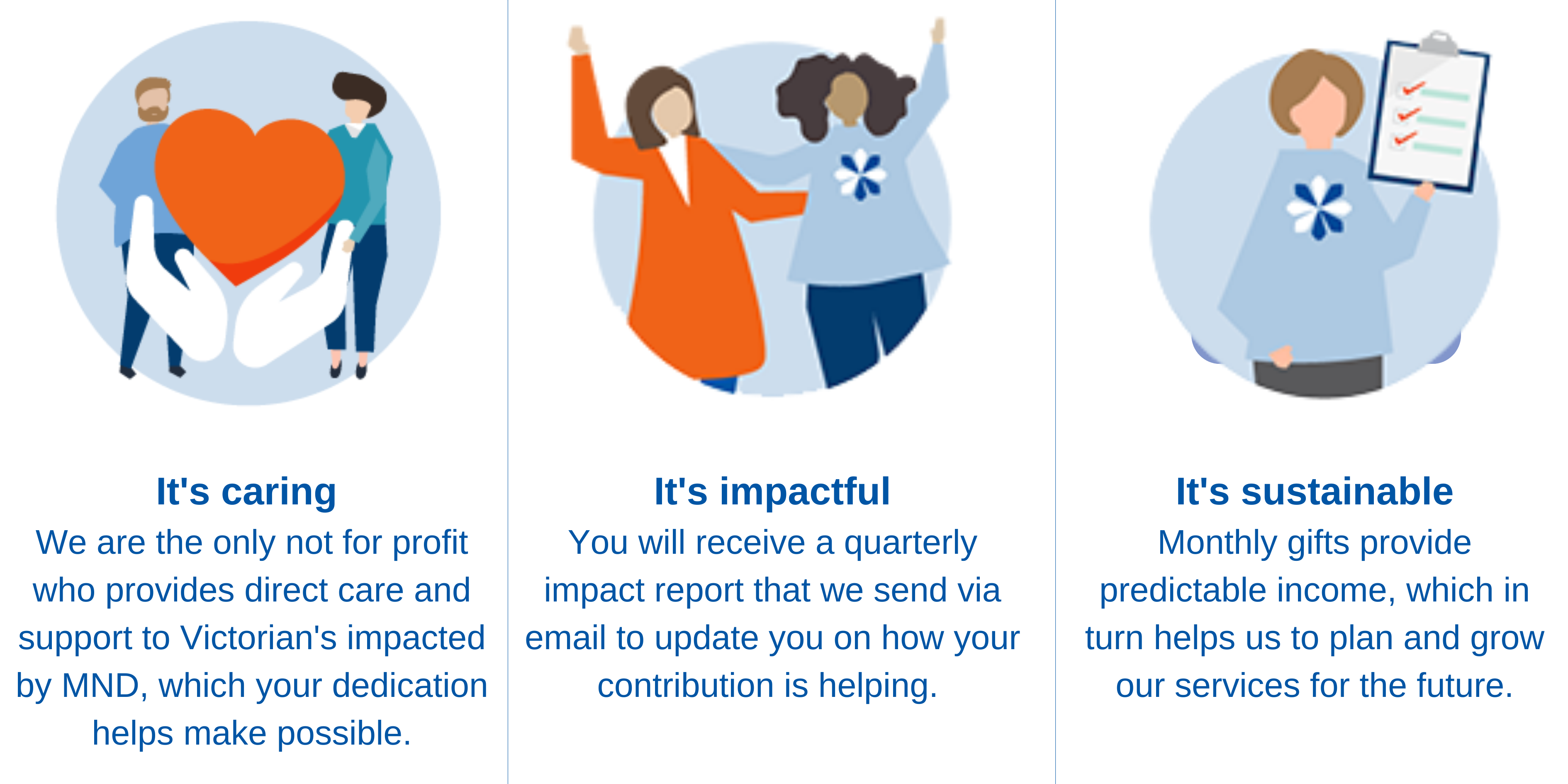 It's caring
We are the only not for profit who provides direct care and support to Victorian's impacted by MND, which your dedication helps make possible.

It's impactful
You will receive a quarterly impact report that we send via email to update you on how your contribution is helping.

It's sustainable
Monthly gifts provide predictable income, which in turn helps us to plan and grow our services for the future.